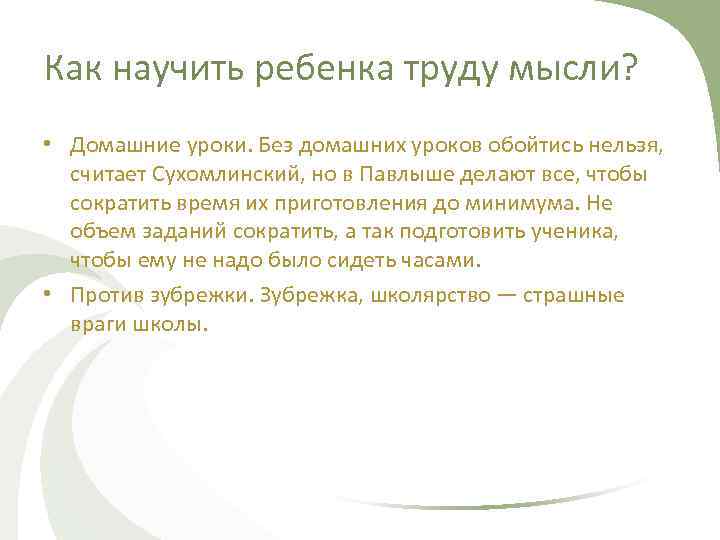 Как научить ребенка труду мысли?

• Домашние уроки. Без домашних уроков обойтись нельзя, считает Сухомлинский, но в Павлыше делают все, чтобы сократить время их приготовления до минимума. Не объем заданий сократить, а так подготовить ученика, чтобы ему не надо было сидеть часами.

• Против зубрежки. Зубрежка, школярство — страшные враги школы.